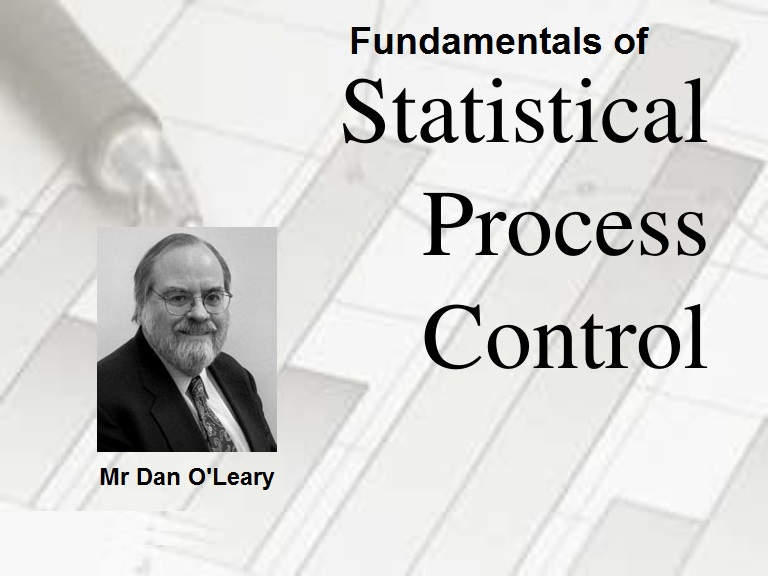 Fundamentals of
Statistical
Process
Control

Mr Dan O'Leary